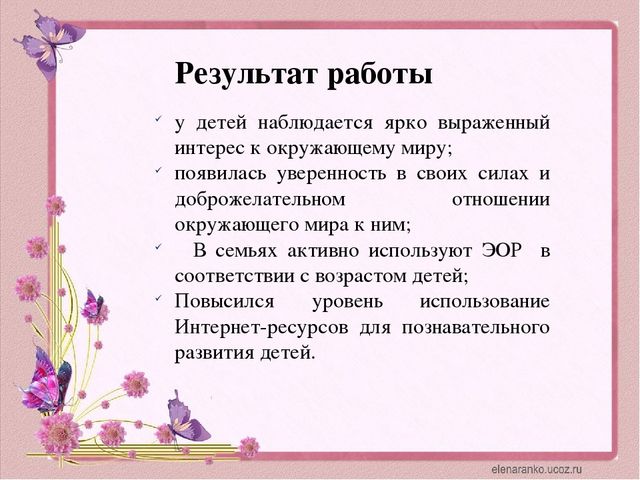 Результат работы

✓ у детей наблюдается ярко выраженный интерес к окружающему миру;

✓ появилась уверенность в своих силах и доброжелательном отношении окружающего мира к ним;

✓ В семьях активно используют ЭОР в соответствии с возрастом детей;

✓ Повысился уровень использование Интернет-ресурсов для познавательного развития детей.

elenaranko.ucoz.ru